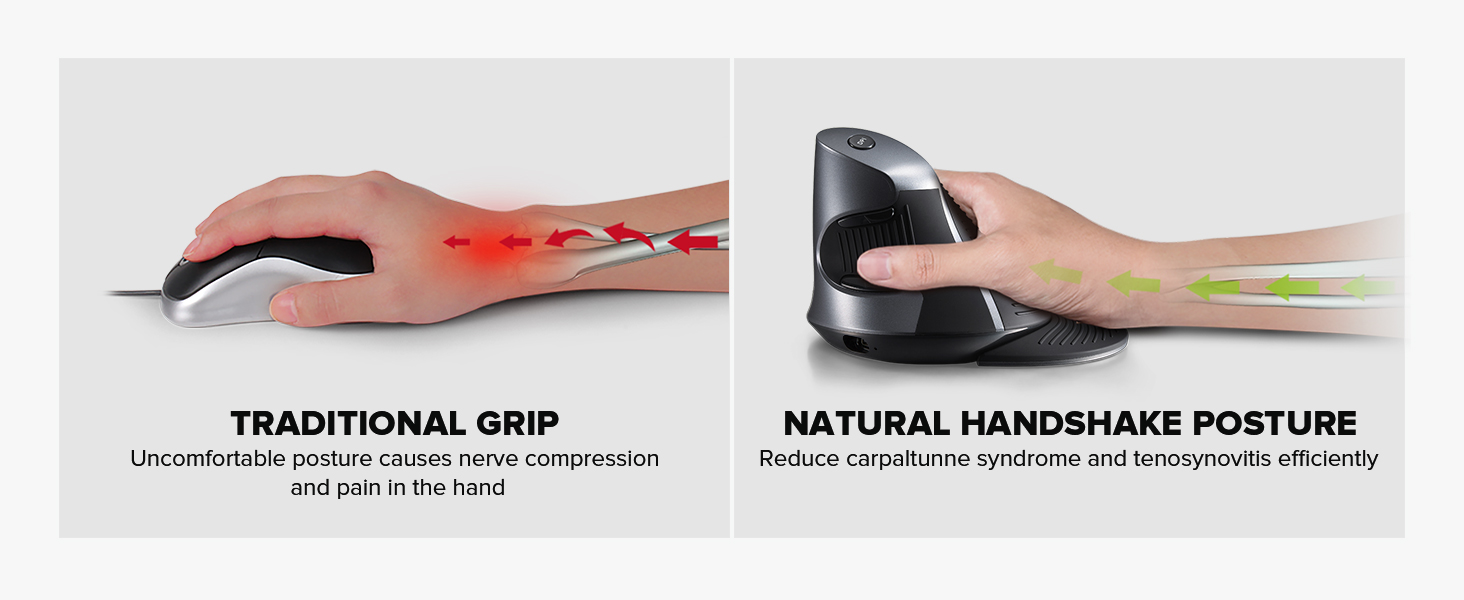 TRADITIONAL GRIP
Uncomfortable posture causes nerve compression and pain in the hand

NATURAL HANDSHAKE POSTURE
Reduce carpaltunne syndrome and tenosynovitis efficiently